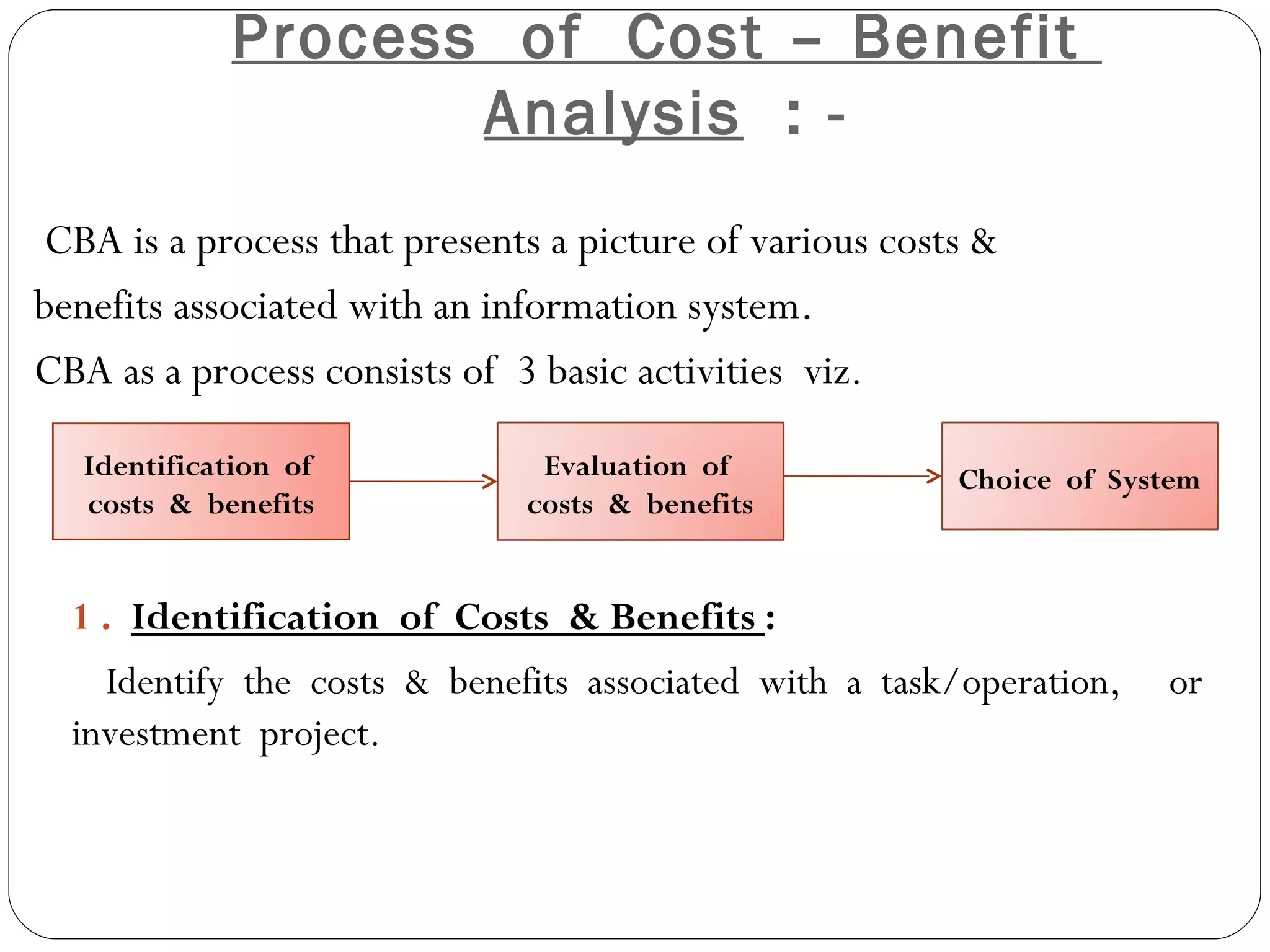 Process of Cost – Benefit Analysis : -

CBA is a process that presents a picture of various costs & benefits associated with an information system.

CBA as a process consists of 3 basic activities viz.

Identification of costs & benefits

Evaluation of costs & benefits

Choice of System

1 . Identification of Costs & Benefits :

Identify the costs & benefits associated with a task/operation, or investment project.